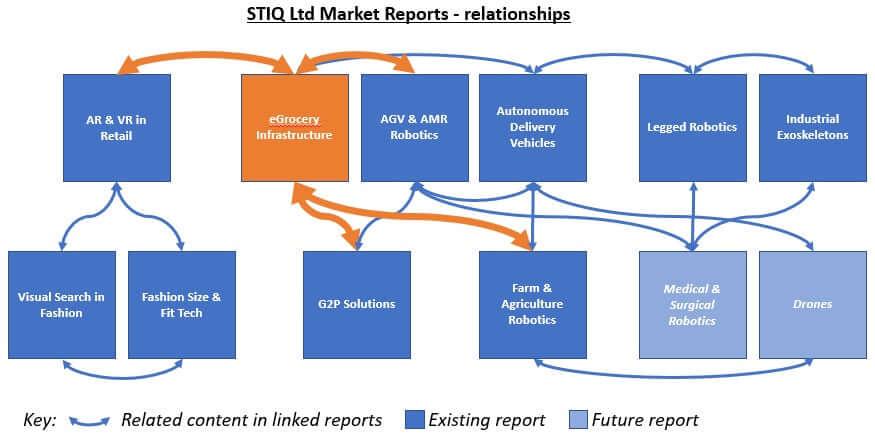 STIQ Ltd Market Reports - relationships

AR & VR in Retail

eGrocery Infrastructure

AGV & AMR Robotics

Autonomous Delivery Vehicles

Legged Robotics

Industrial Exoskeletons

Visual Search in Fashion

Fashion Size & Fit Tech

G2P Solutions

Farm & Agriculture Robotics

Medical & Surgical Robotics

Drones

Key: Related content in linked reports Existing report Future report